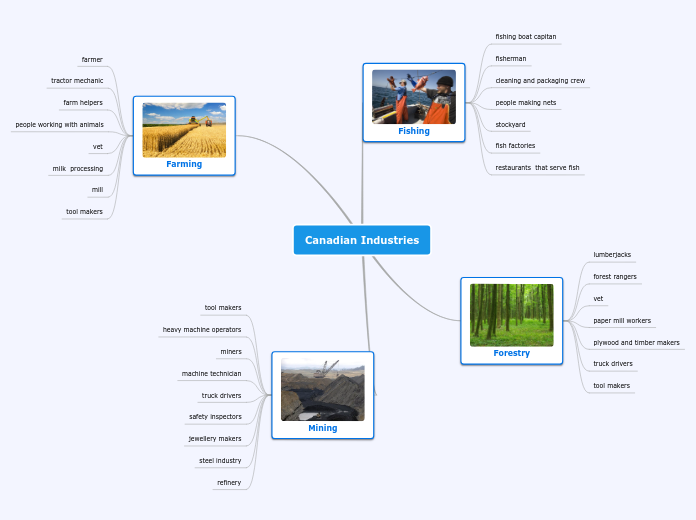 Canadian Industries

Farming
farmer
tractor mechanic
farm helpers
people working with animals
vet
milk processing
mill
tool makers

Fishing
fishing boat capitan
fisherman
cleaning and packaging crew
people making nets
stockyard
fish factories
restaurants that serve fish

Forestry
lumberjacks
forest rangers
vet
paper mill workers
plywood and timber makers
truck drivers
tool makers

Mining
tool makers
heavy machine operators
miners
machine technician
truck drivers
safety inspectors
jewellery makers
steel industry
refinery